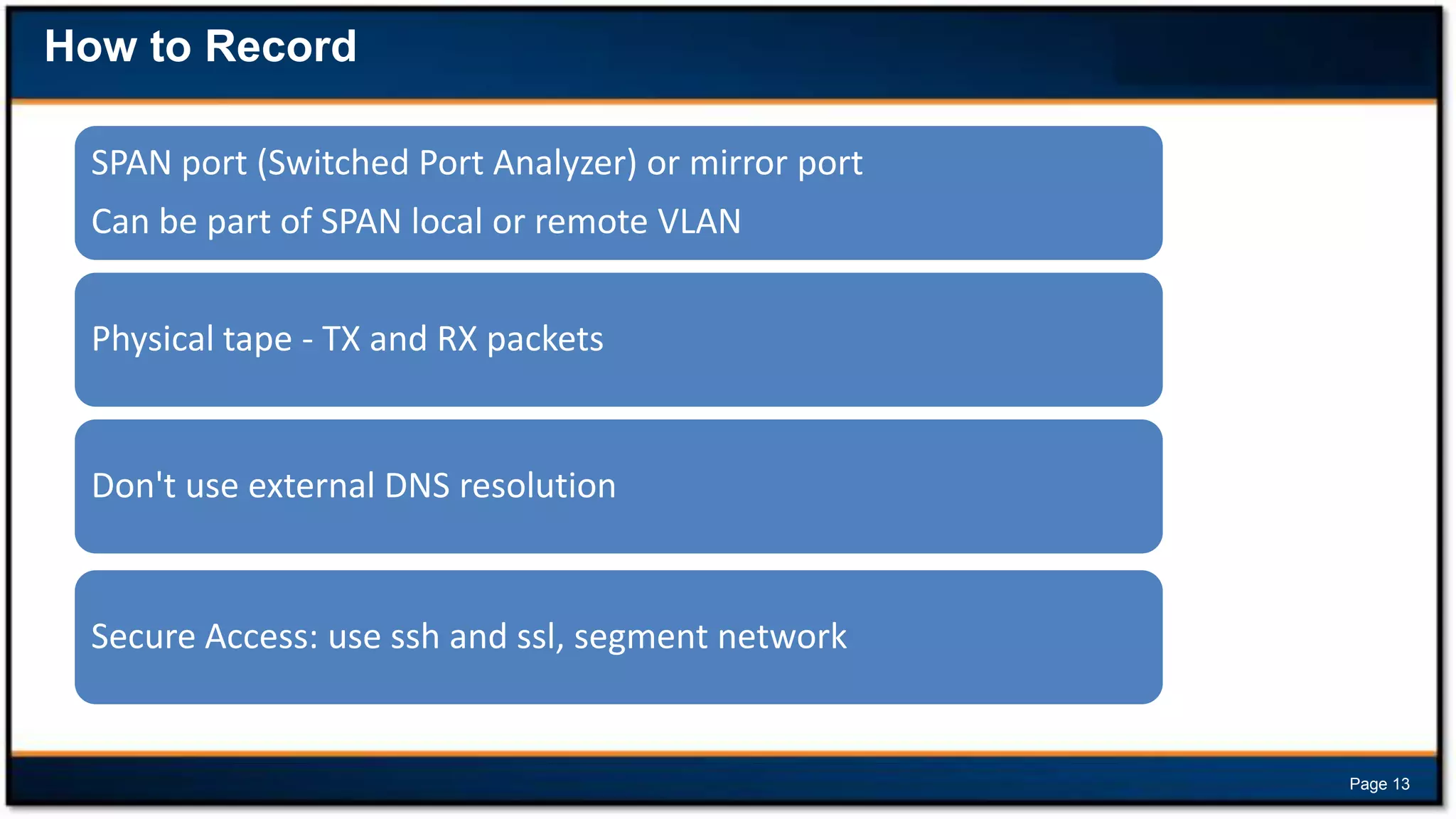 How to Record

SPAN port (Switched Port Analyzer) or mirror port

Can be part of SPAN local or remote VLAN

Physical tape - TX and RX packets

Don't use external DNS resolution

Secure Access: use ssh and ssl, segment network

Page 13